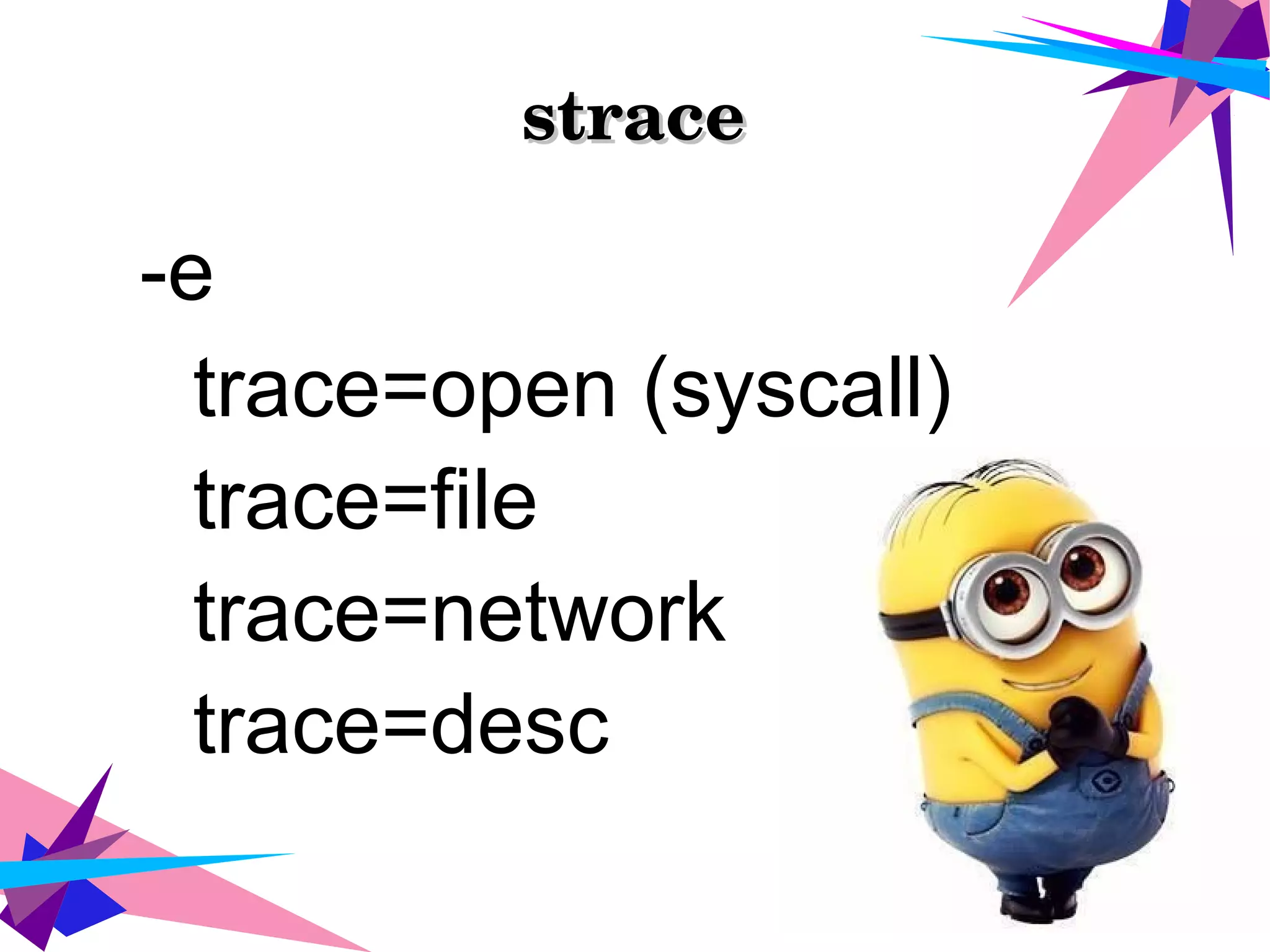 strace

-e

trace=open (syscall)

trace=file

trace=network

trace=desc